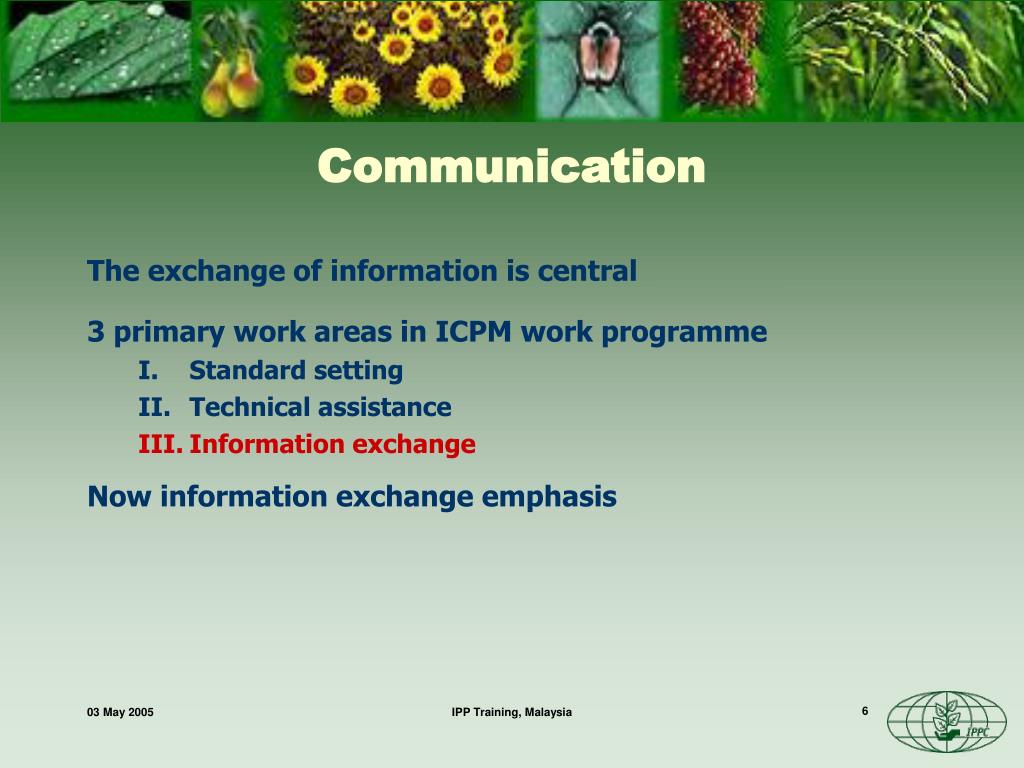 Communication

The exchange of information is central

3 primary work areas in ICPM work programme

I. Standard setting
II. Technical assistance
III. Information exchange

Now information exchange emphasis

03 May 2005

IPP Training, Malaysia

6

IPPC